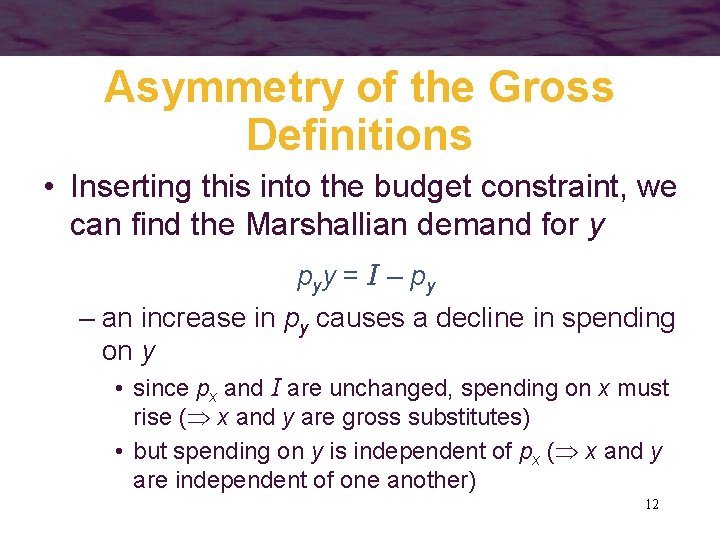 Asymmetry of the Gross Definitions

• Inserting this into the budget constraint, we can find the Marshallian demand for $y$

$p_y y = I - p_y$

– an increase in $p_y$ causes a decline in spending on $y$

• since $p_x$ and $I$ are unchanged, spending on $x$ must rise ($\Rightarrow$ $x$ and $y$ are gross substitutes)

• but spending on $y$ is independent of $p_x$ ($\Rightarrow$ $x$ and $y$ are independent of one another)

12